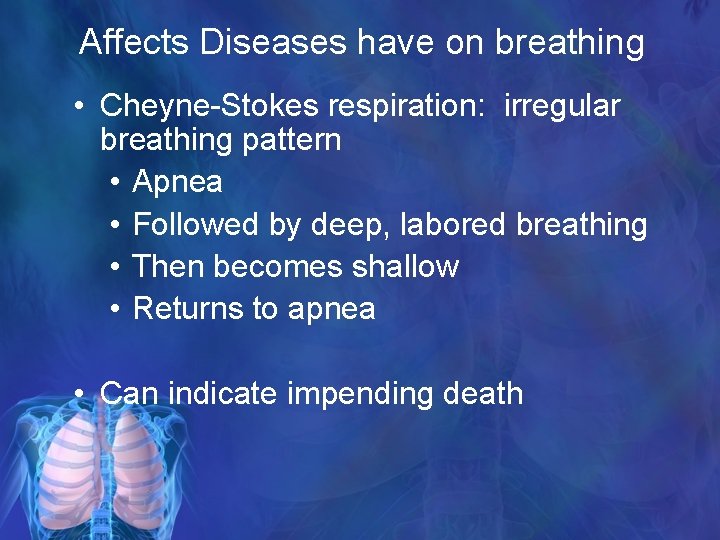 Affects Diseases have on breathing

• Cheyne-Stokes respiration: irregular breathing pattern
  • Apnea
  • Followed by deep, labored breathing
  • Then becomes shallow
  • Returns to apnea

• Can indicate impending death